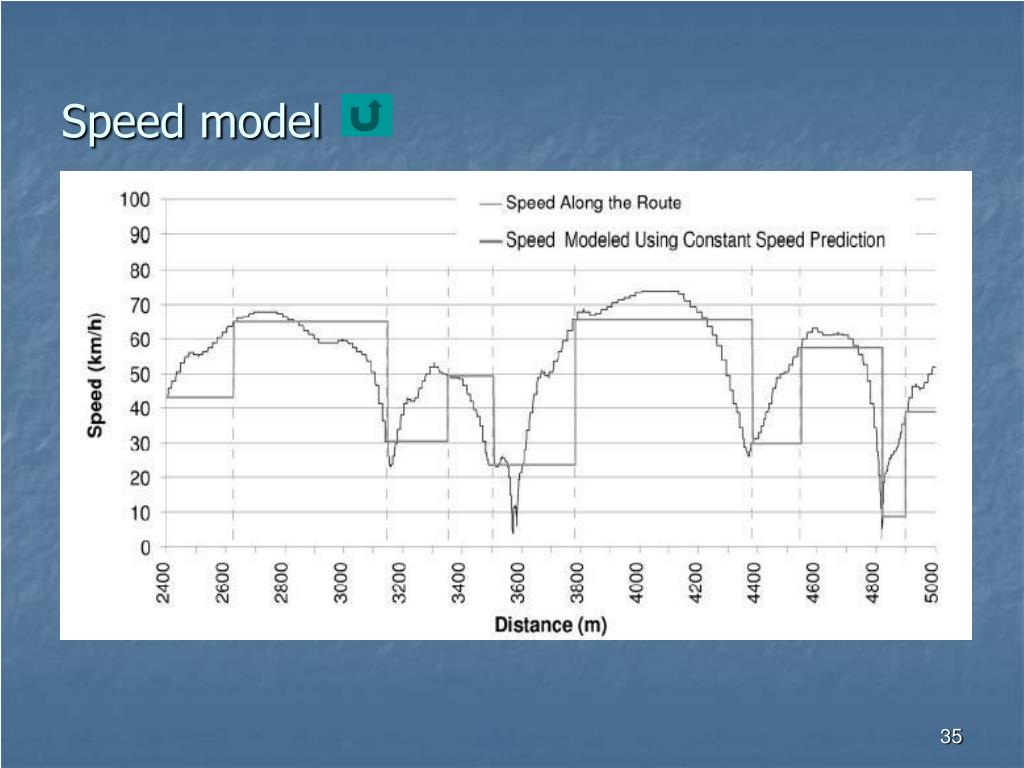 Speed model

Speed Along the Route
Speed Modeled Using Constant Speed Prediction

Speed (km/h)

100
90
80
70
60
50
40
30
20
10
0

2400
2600
2800
3000
3200
3400
3600
3800
4000
4200
4400
4600
4800
5000

Distance (m)

35